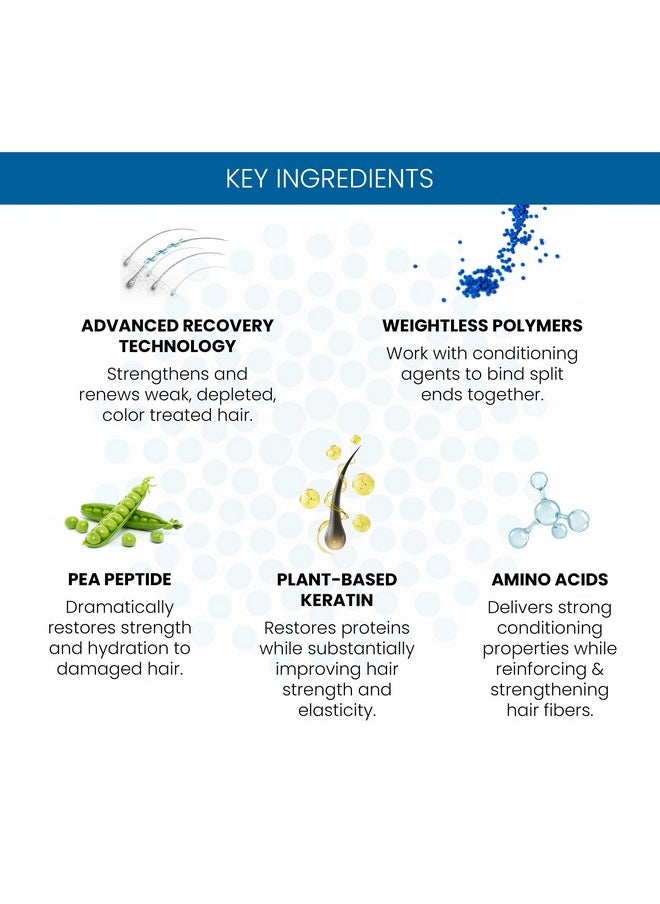 KEY INGREDIENTS

ADVANCED RECOVERY TECHNOLOGY
Strengthens and renews weak, depleted, color treated hair.

WEIGHTLESS POLYMERS
Work with conditioning agents to bind split ends together.

PEA PEPTIDE
Dramatically restores strength and hydration to damaged hair.

PLANT-BASED KERATIN
Restores proteins while substantially improving hair strength and elasticity.

AMINO ACIDS
Delivers strong conditioning properties while reinforcing & strengthening hair fibers.